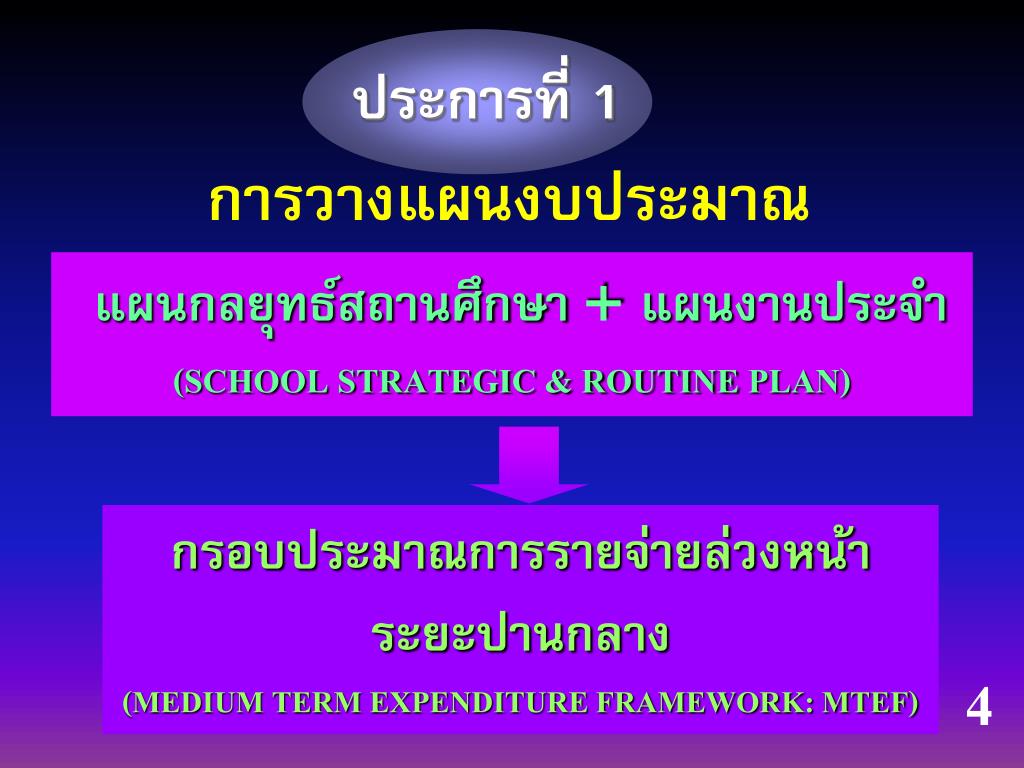 ประการที่ 1

การวางแผนงบประมาณ

แผนกลยุทธ์สถานศึกษา + แผนงานประจำ

(SCHOOL STRATEGIC & ROUTINE PLAN)

กรอบประมาณการรายจ่ายล่วงหน้า ระยะปานกลาง

(MEDIUM TERM EXPENDITURE FRAMEWORK: MTEF)

4